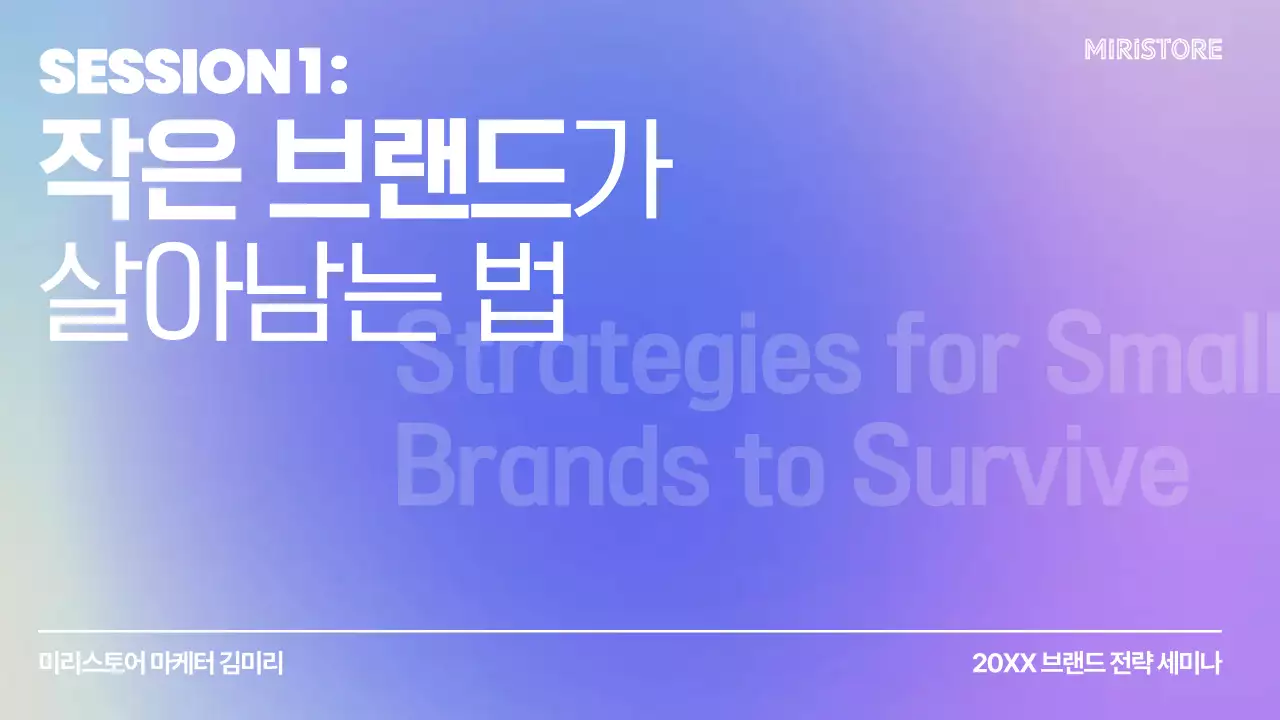 MIRISTORE

SESSION 1:
작은 브랜드가
살아남는 법

Strategies for Small Brands to Survive

미리스토어 마케터 김미리

20XX 브랜드 전략 세미나